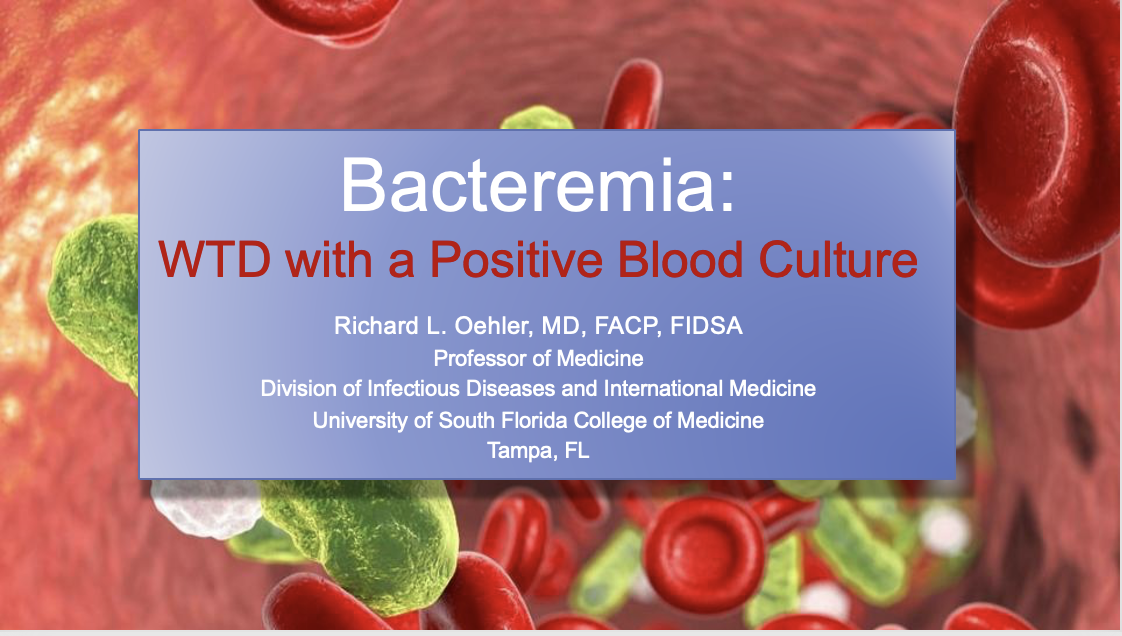 Bacteremia:
WTD with a Positive Blood Culture

Richard L. Oehler, MD, FACP, FIDSA
Professor of Medicine
Division of Infectious Diseases and International Medicine
University of South Florida College of Medicine
Tampa, FL